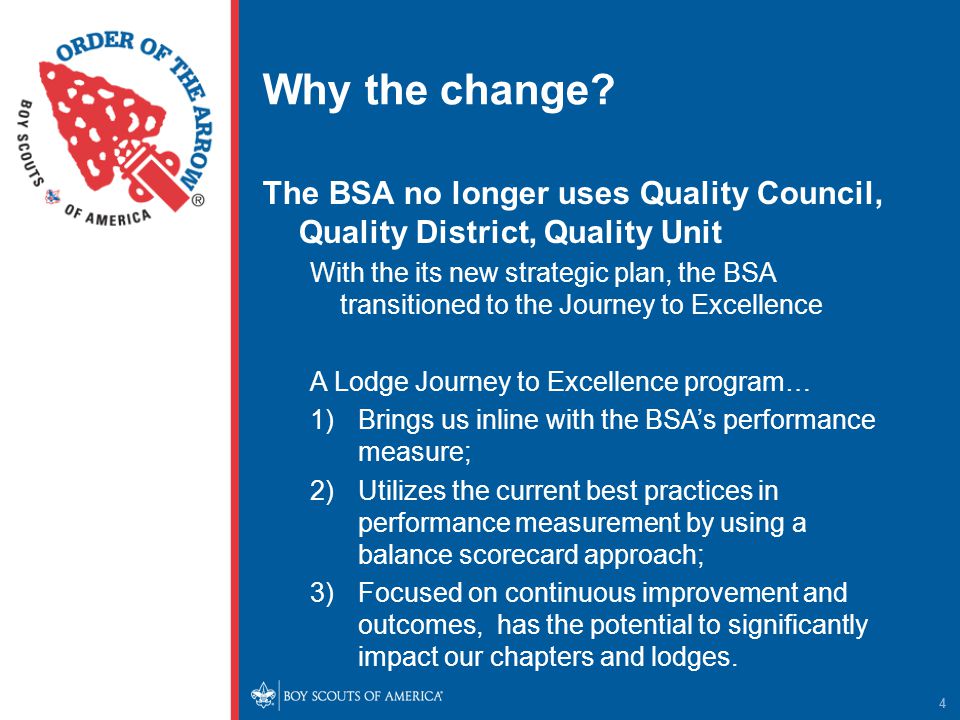 ORDER OF THE ARROW
BOY SCOUTS OF AMERICA ®

Why the change?

The BSA no longer uses Quality Council, Quality District, Quality Unit

With the its new strategic plan, the BSA transitioned to the Journey to Excellence

A Lodge Journey to Excellence program…

1) Brings us inline with the BSA's performance measure;

2) Utilizes the current best practices in performance measurement by using a balance scorecard approach;

3) Focused on continuous improvement and outcomes, has the potential to significantly impact our chapters and lodges.

BOY SCOUTS OF AMERICA

4